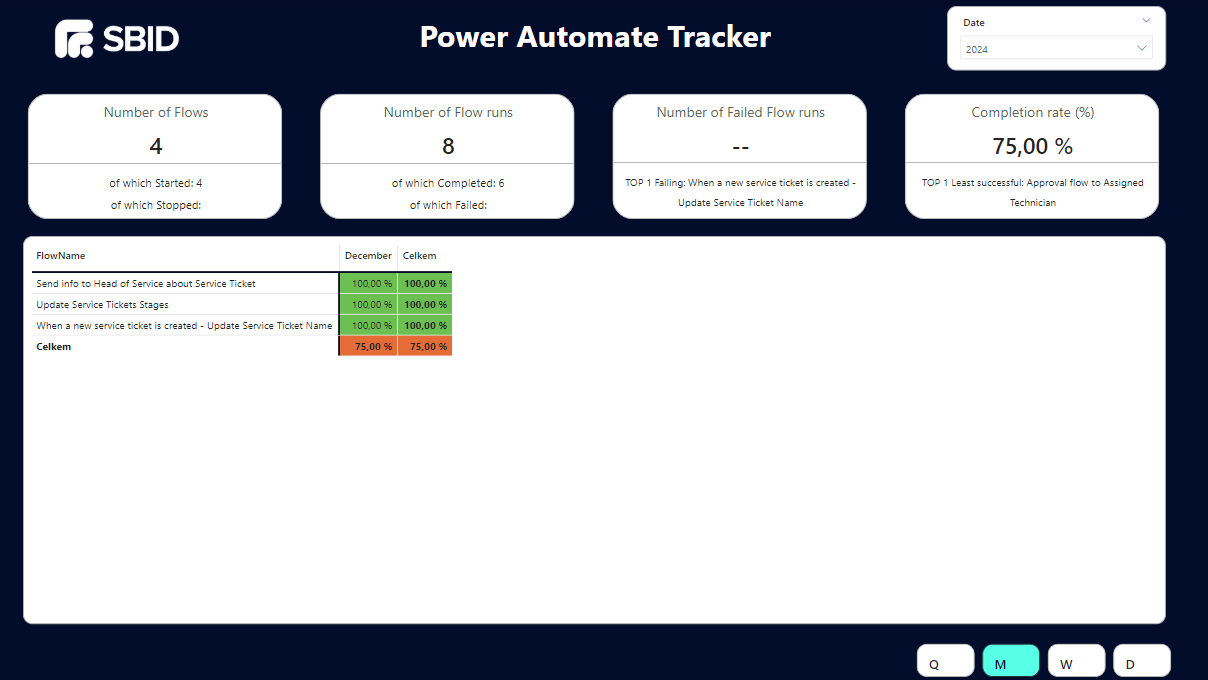 SBID

Power Automate Tracker

Date
2024

Number of Flows
4
of which Started: 4
of which Stopped:

Number of Flow runs
8
of which Completed: 6
of which Failed:

Number of Failed Flow runs
--
TOP 1 Failing: When a new service ticket is created - Update Service Ticket Name

Completion rate (%)
75,00 %
TOP 1 Least successful: Approval flow to Assigned Technician

| FlowName | December | Celkem |
|---|---|---|
| Send info to Head of Service about Service Ticket | 100,00 % | 100,00 % |
| Update Service Tickets Stages | 100,00 % | 100,00 % |
| When a new service ticket is created - Update Service Ticket Name | 100,00 % | 100,00 % |
| Celkem | 75,00 % | 75,00 % |

Q M W D